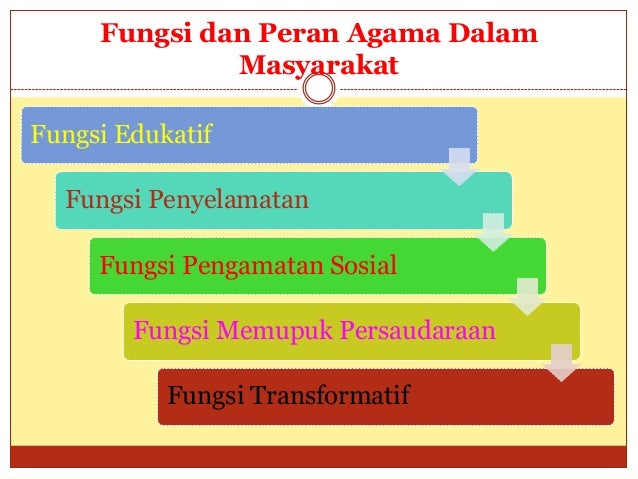 Fungsi dan Peran Agama Dalam Masyarakat

Fungsi Edukatif

Fungsi Penyelamatan

Fungsi Pengamatan Sosial

Fungsi Memupuk Persaudaraan

Fungsi Transformatif